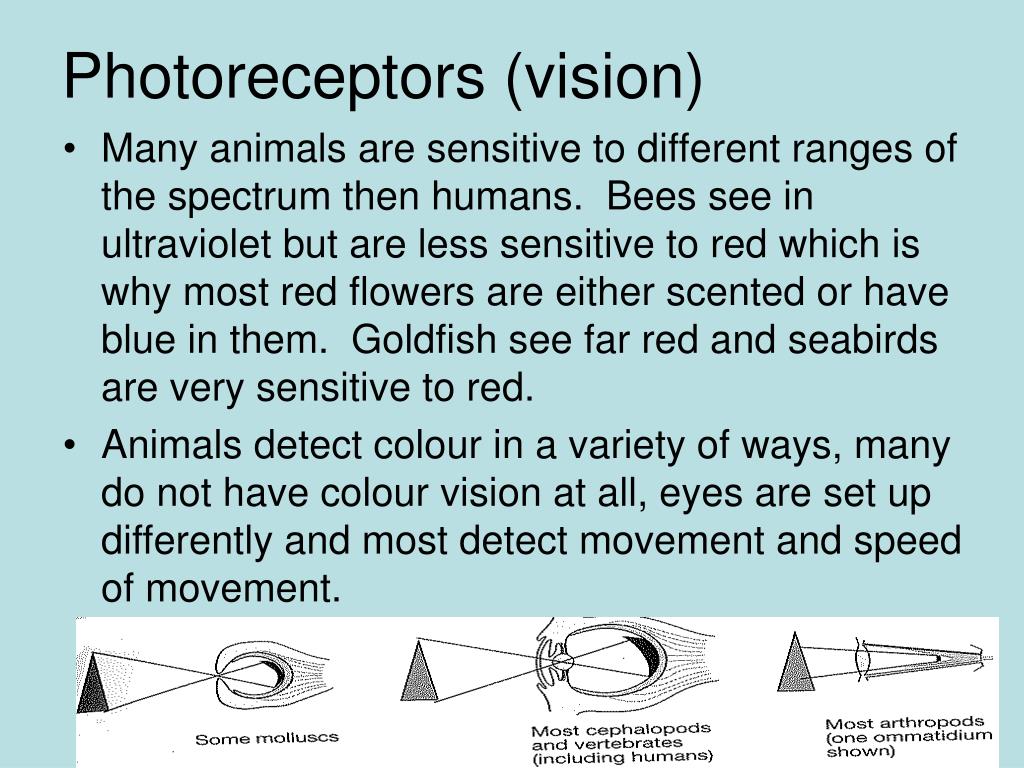 Photoreceptors (vision)

• Many animals are sensitive to different ranges of the spectrum then humans. Bees see in ultraviolet but are less sensitive to red which is why most red flowers are either scented or have blue in them. Goldfish see far red and seabirds are very sensitive to red.

• Animals detect colour in a variety of ways, many do not have colour vision at all, eyes are set up differently and most detect movement and speed of movement.

Some molluscs

Most cephalopods and vertebrates (including humans)

Most arthropods (one ommatidium shown)